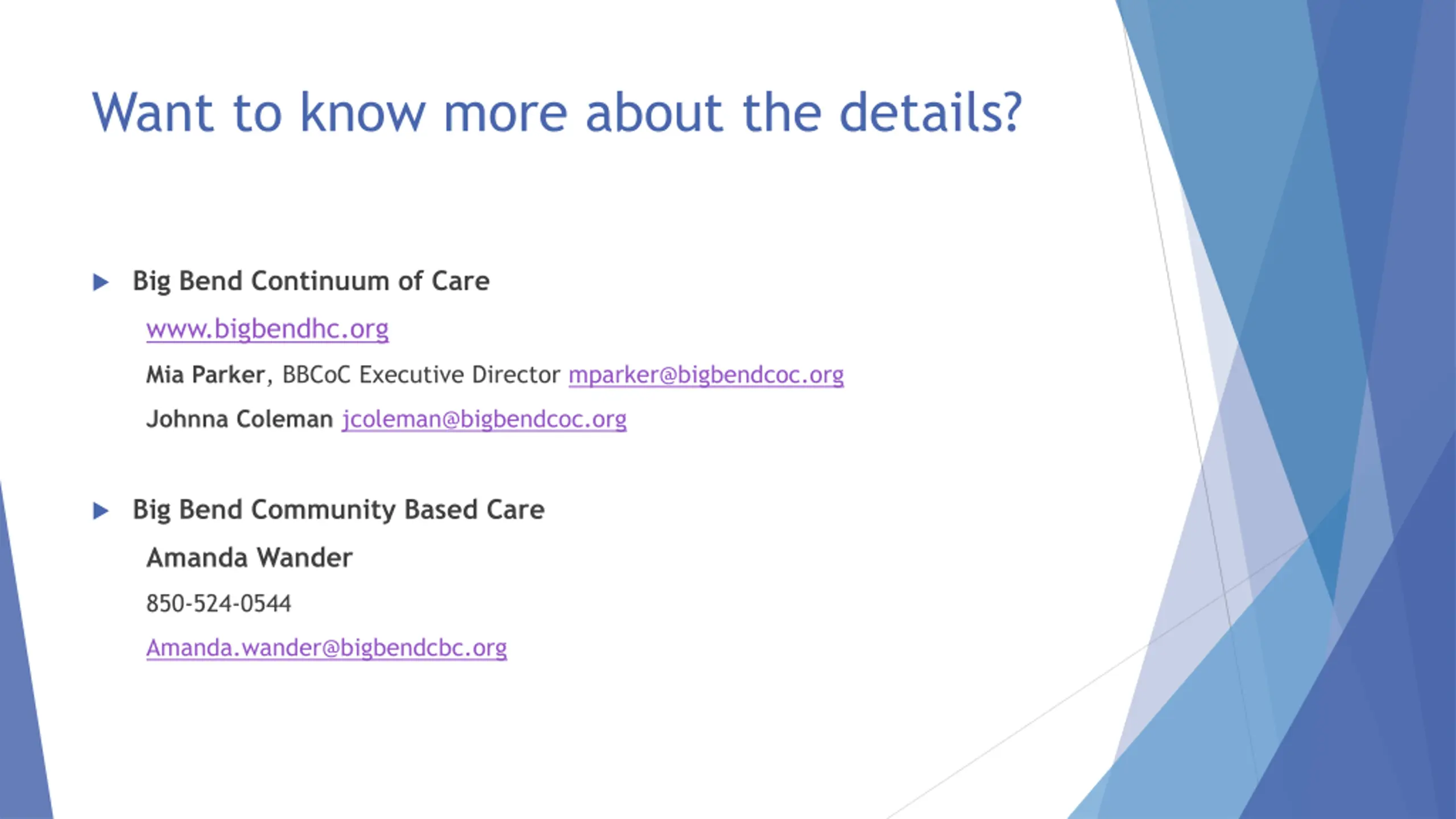 Want to know more about the details?

Big Bend Continuum of Care

www.bigbendhc.org

Mia Parker, BBCoC Executive Director mparker@bigbendcoc.org

Johnna Coleman jcoleman@bigbendcoc.org

Big Bend Community Based Care

Amanda Wander

850-524-0544

Amanda.wander@bigbendcbc.org